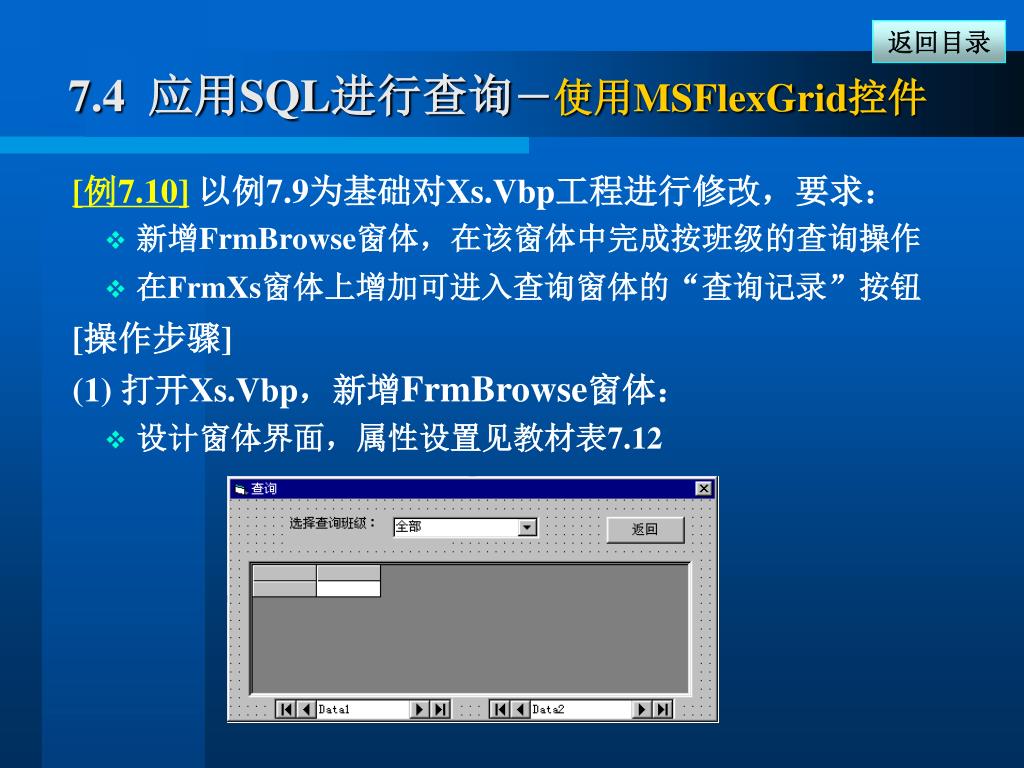 返回目录

7.4 应用SQL进行查询－使用MSFlexGrid控件

[例7.10] 以例7.9为基础对Xs.Vbp工程进行修改，要求：

❖ 新增FrmBrowse窗体，在该窗体中完成按班级的查询操作

❖ 在FrmXs窗体上增加可进入查询窗体的“查询记录”按钮

[操作步骤]

(1) 打开Xs.Vbp，新增FrmBrowse窗体：

❖ 设计窗体界面，属性设置见教材表7.12

查询

选择查询班级：

全部

返回

Data1

Data2